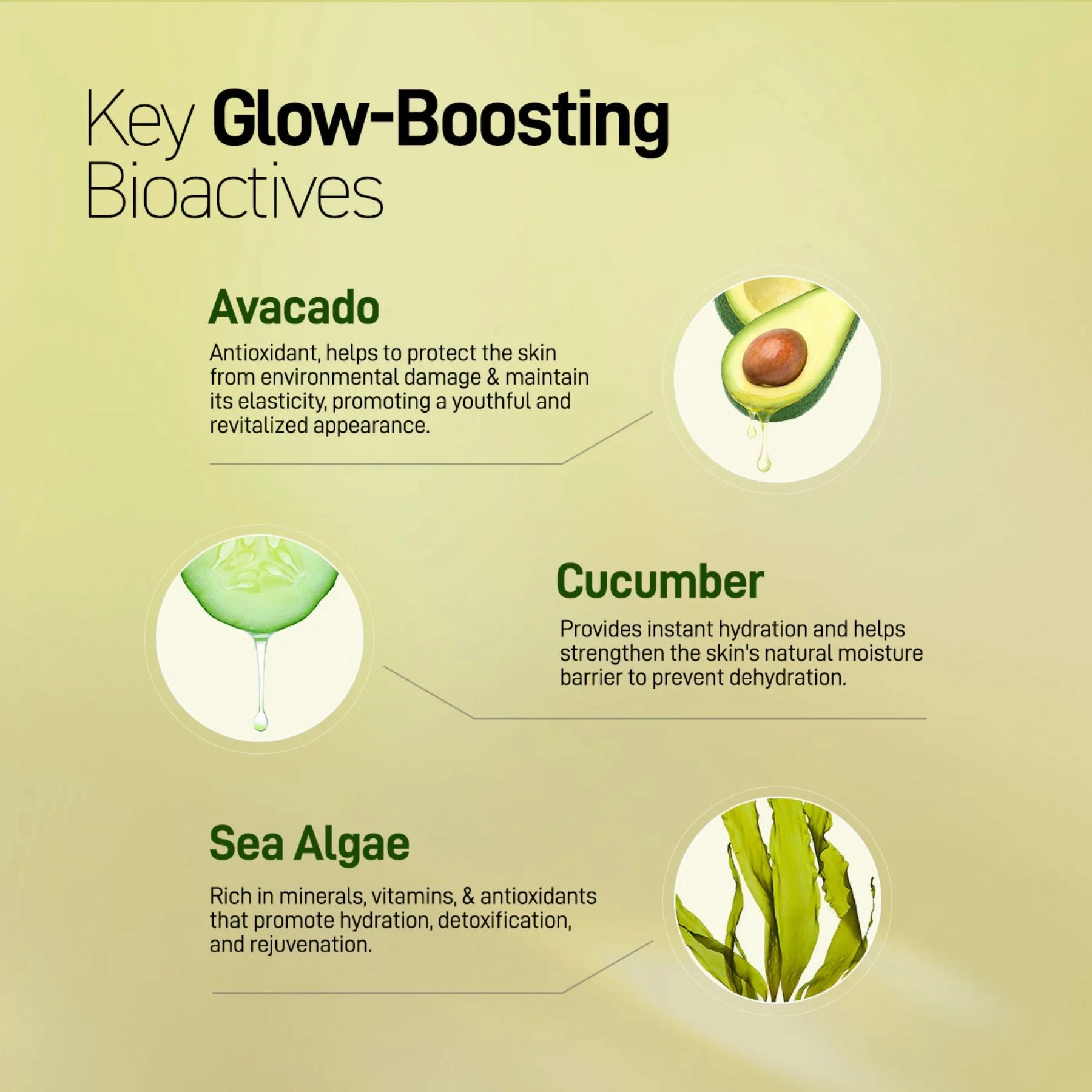 Key Glow-Boosting Bioactives

Avacado

Antioxidant, helps to protect the skin from environmental damage & maintain its elasticity, promoting a youthful and revitalized appearance.

Cucumber

Provides instant hydration and helps strengthen the skin's natural moisture barrier to prevent dehydration.

Sea Algae

Rich in minerals, vitamins, & antioxidants that promote hydration, detoxification, and rejuvenation.